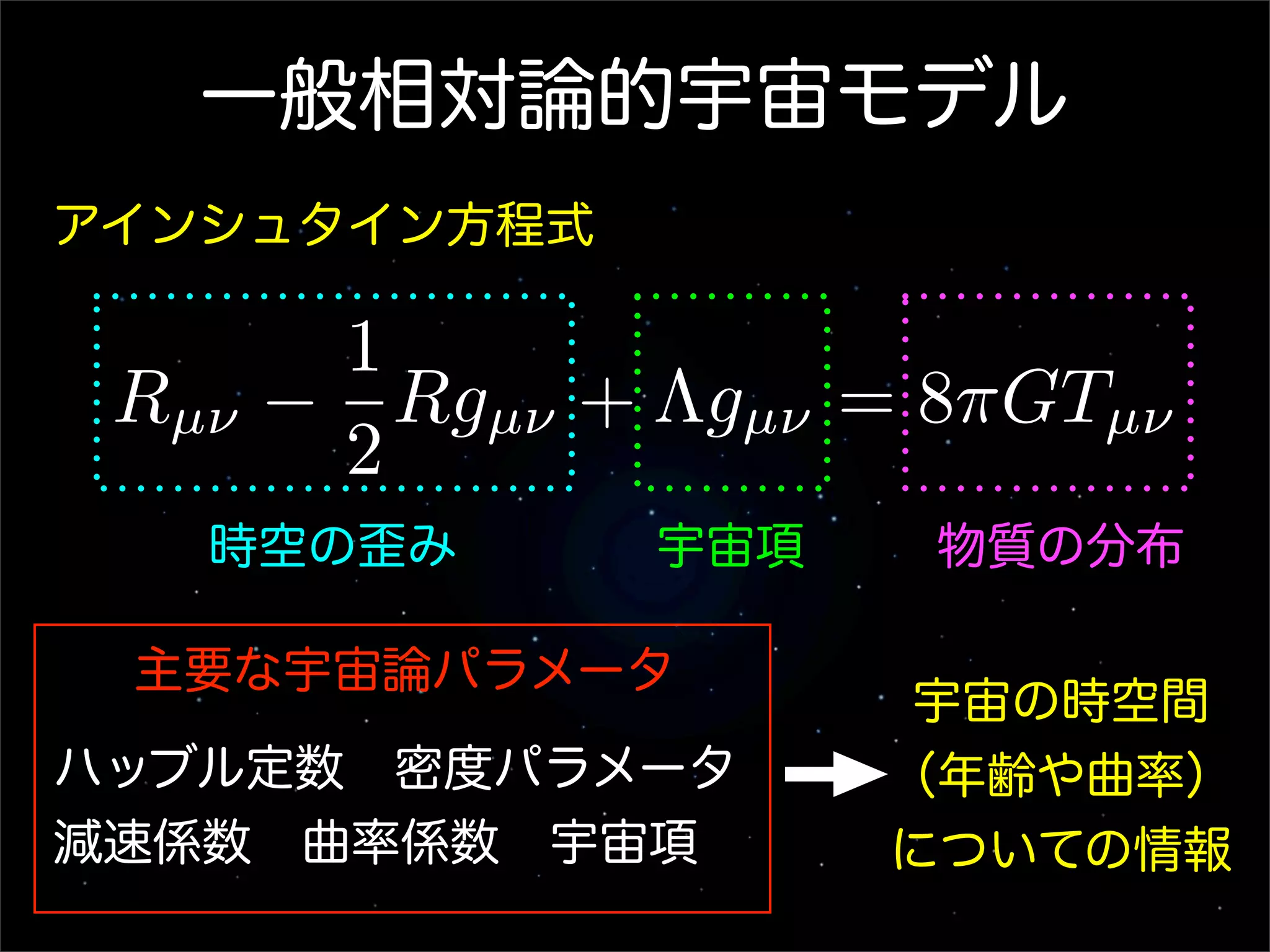 一般相対論的宇宙モデル

アインシュタイン方程式

$R_{\mu\nu} - \frac{1}{2}Rg_{\mu\nu} + \Lambda g_{\mu\nu} = 8\pi G T_{\mu\nu}$

時空の歪み　宇宙項　物質の分布

主要な宇宙論パラメータ

ハッブル定数　密度パラメータ
減速係数　曲率係数　宇宙項

宇宙の時空間
(年齢や曲率)
についての情報